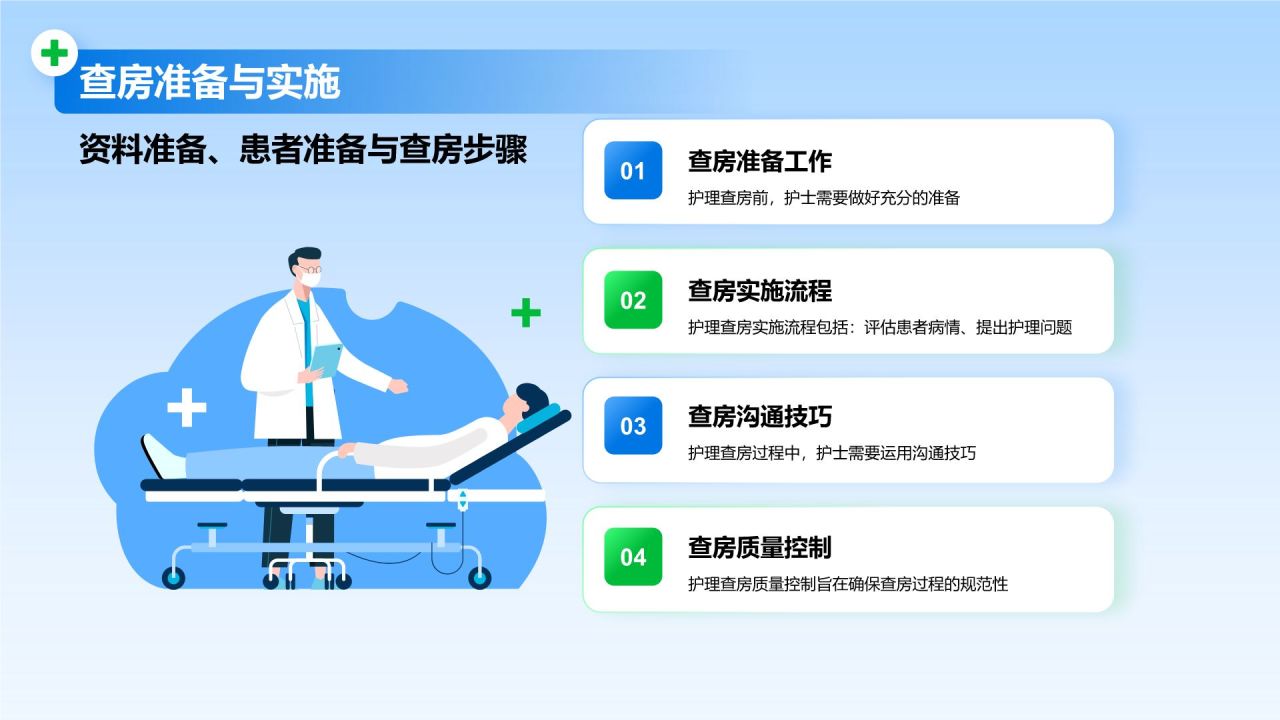 查房准备与实施

资料准备、患者准备与查房步骤

01
查房准备工作
护理查房前，护士需要做好充分的准备

02
查房实施流程
护理查房实施流程包括：评估患者病情、提出护理问题

03
查房沟通技巧
护理查房过程中，护士需要运用沟通技巧

04
查房质量控制
护理查房质量控制旨在确保查房过程的规范性